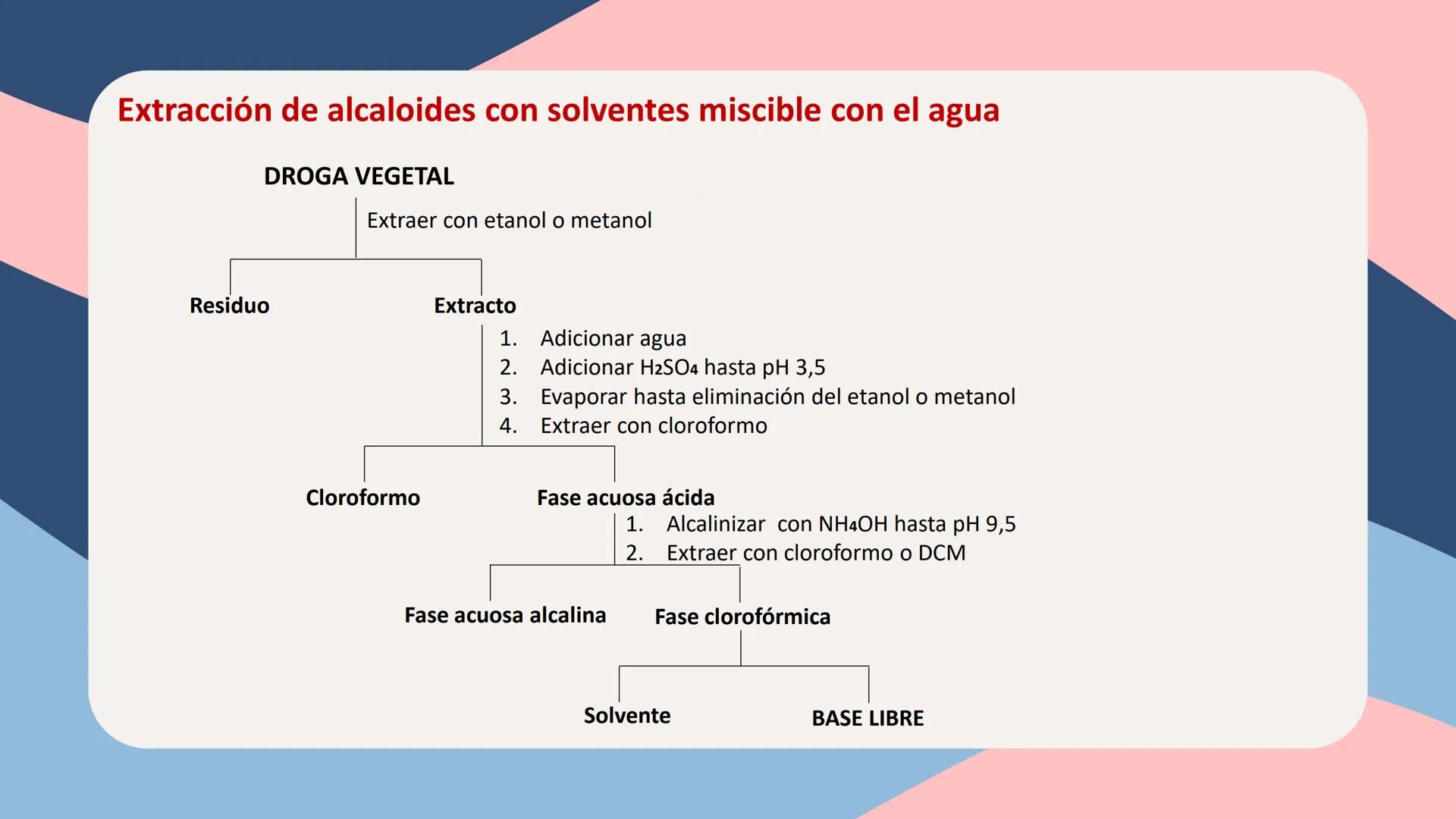 Extracción de alcaloides con solventes miscible con el agua

DROGA VEGETAL

Extraer con etanol o metanol

Residuo

Extracto

1. Adicionar agua
2. Adicionar $H_2SO_4$ hasta pH 3,5
3. Evaporar hasta eliminación del etanol o metanol
4. Extraer con cloroformo

Cloroformo

Fase acuosa ácida

1. Alcalinizar con $NH_4OH$ hasta pH 9,5
2. Extraer con cloroformo o DCM

Fase acuosa alcalina

Fase clorofórmica

Solvente

BASE LIBRE